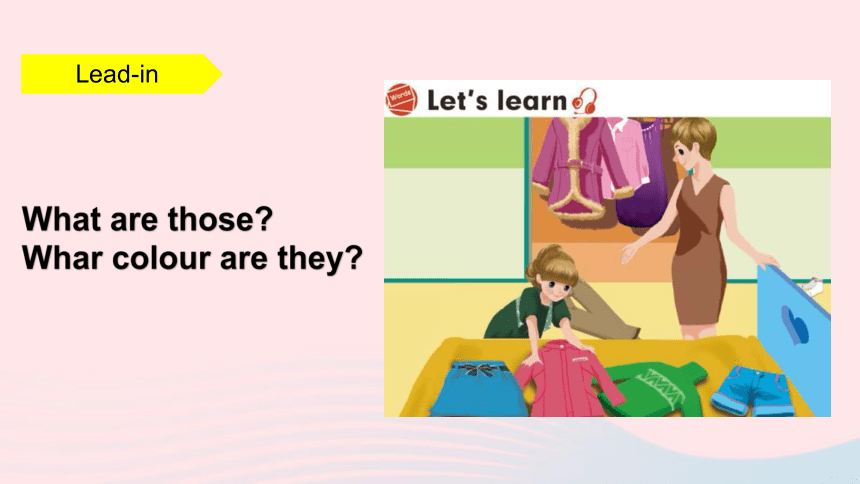 Lead-in

What are those?
Whar colour are they?

Words

Let's learn